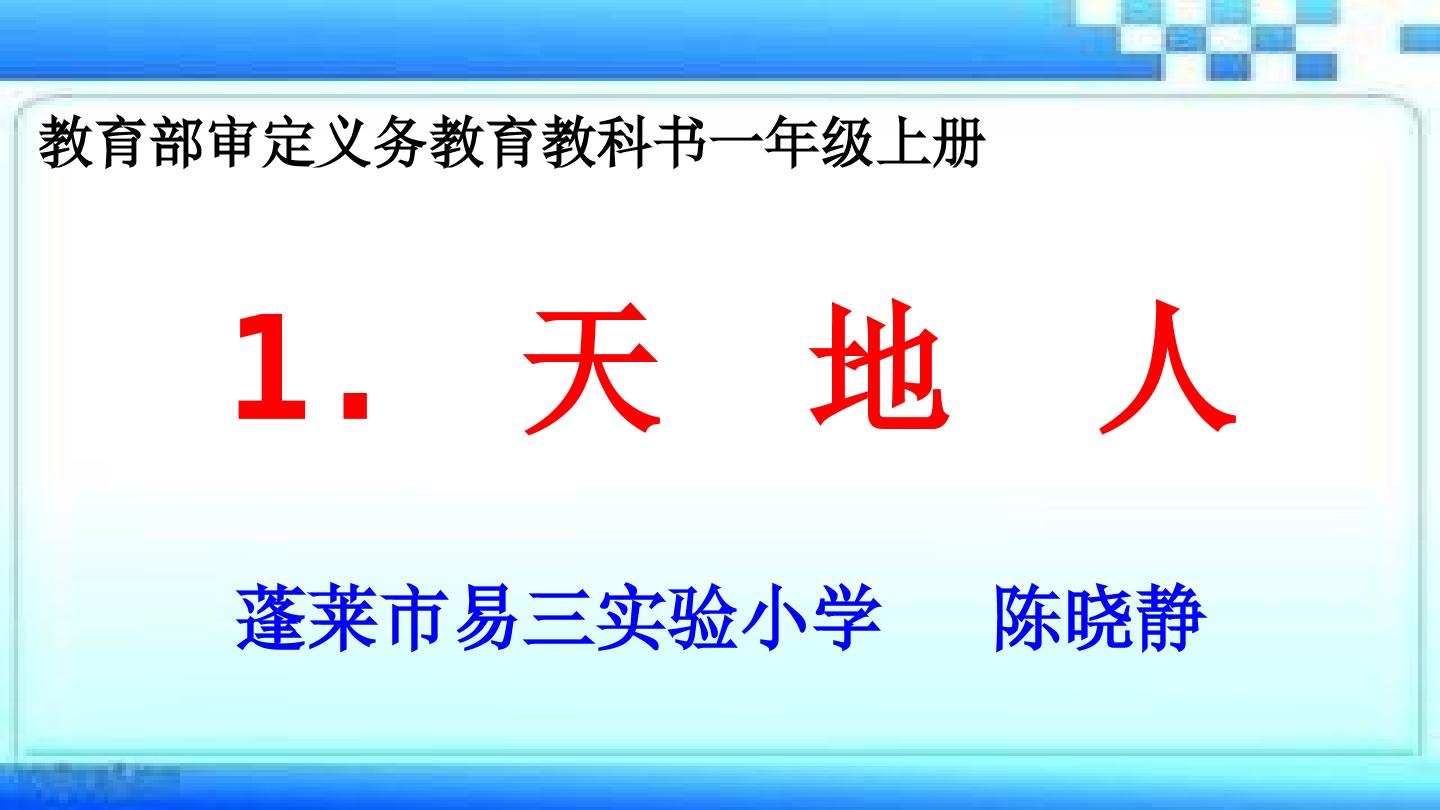 教育部审定义务教育教科书一年级上册

1. 天 地 人

蓬莱市易三实验小学 陈晓静